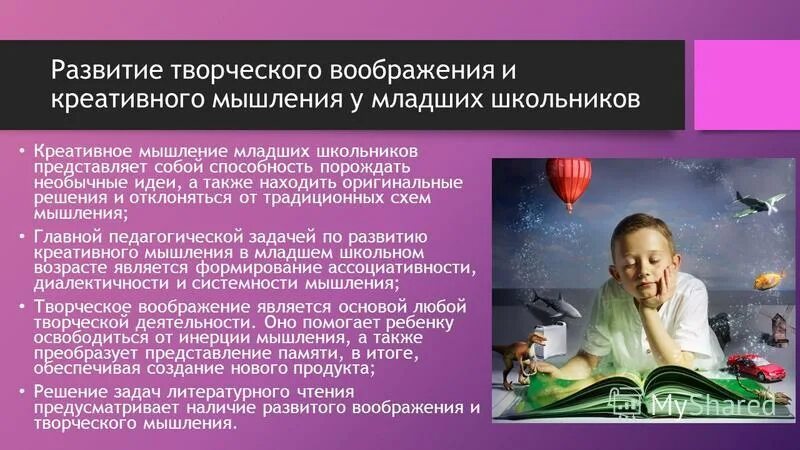 Развитие творческого воображения и креативного мышления у младших школьников

• Креативное мышление младших школьников представляет собой способность порождать необычные идеи, а также находить оригинальные решения и отклоняться от традиционных схем мышления;

• Главной педагогической задачей по развитию креативного мышления в младшем школьном возрасте является формирование ассоциативности, диалектичности и системности мышления;

• Творческое воображение является основой любой творческой деятельности. Оно помогает ребенку освободиться от инерции мышления, а также преобразует представление памяти, в итоге, обеспечивая создание нового продукта;

• Решение задач литературного чтения предусматривает наличие развитого воображения и творческого мышления.

MyShared